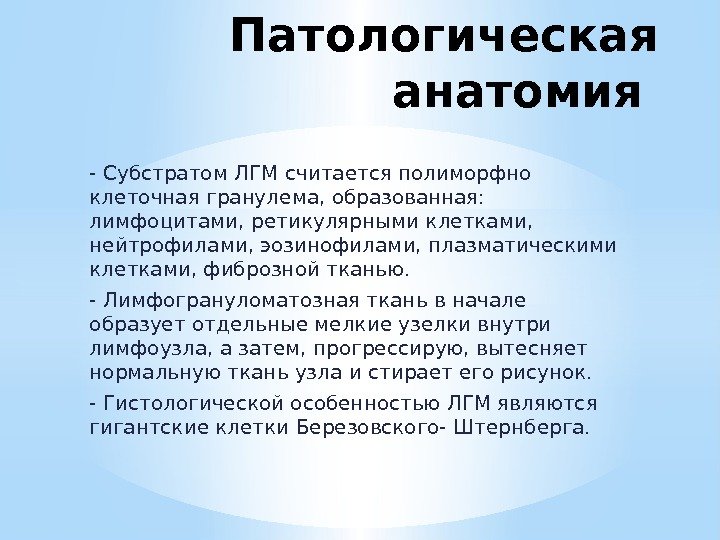 Патологическая анатомия

- Субстратом ЛГМ считается полиморфно клеточная гранулема, образованная: лимфоцитами, ретикулярными клетками, нейтрофилами, эозинофилами, плазматическими клетками, фиброзной тканью.

- Лимфогрануломатозная ткань в начале образует отдельные мелкие узелки внутри лимфоузла, а затем, прогрессирую, вытесняет нормальную ткань узла и стирает его рисунок.

- Гистологической особенностью ЛГМ являются гигантские клетки Березовского- Штернберга.